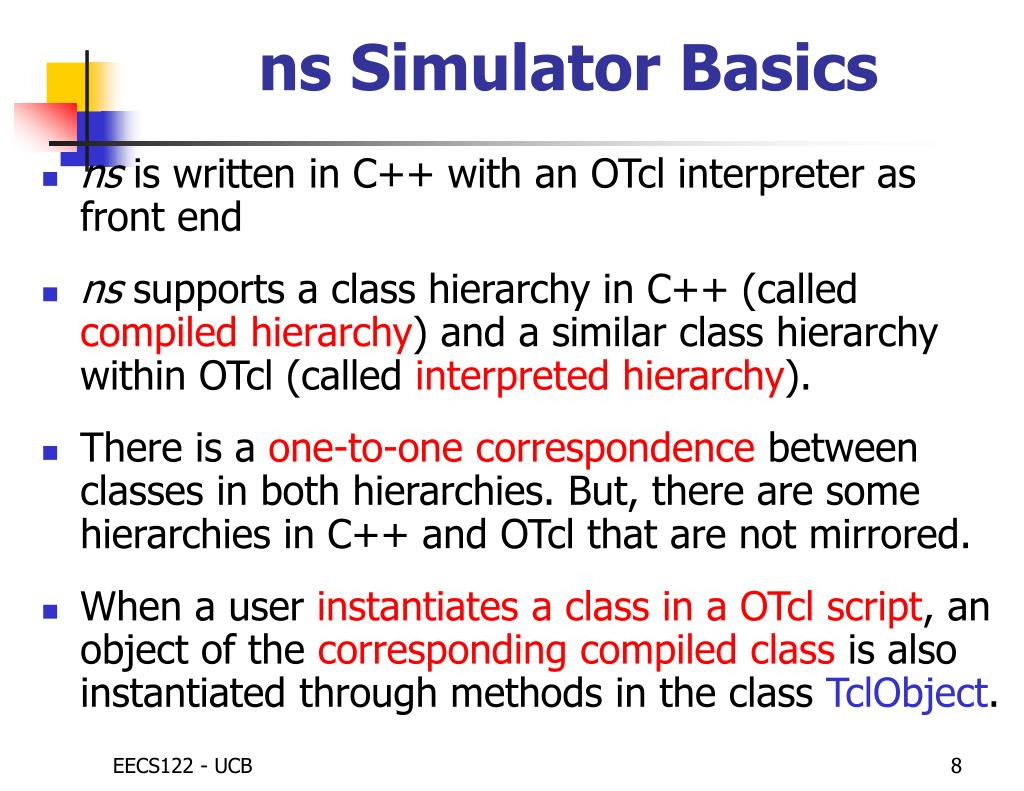 ns Simulator Basics

ns is written in C++ with an OTcl interpreter as front end

ns supports a class hierarchy in C++ (called compiled hierarchy) and a similar class hierarchy within OTcl (called interpreted hierarchy).

There is a one-to-one correspondence between classes in both hierarchies. But, there are some hierarchies in C++ and OTcl that are not mirrored.

When a user instantiates a class in a OTcl script, an object of the corresponding compiled class is also instantiated through methods in the class TclObject.

EECS122 - UCB

8